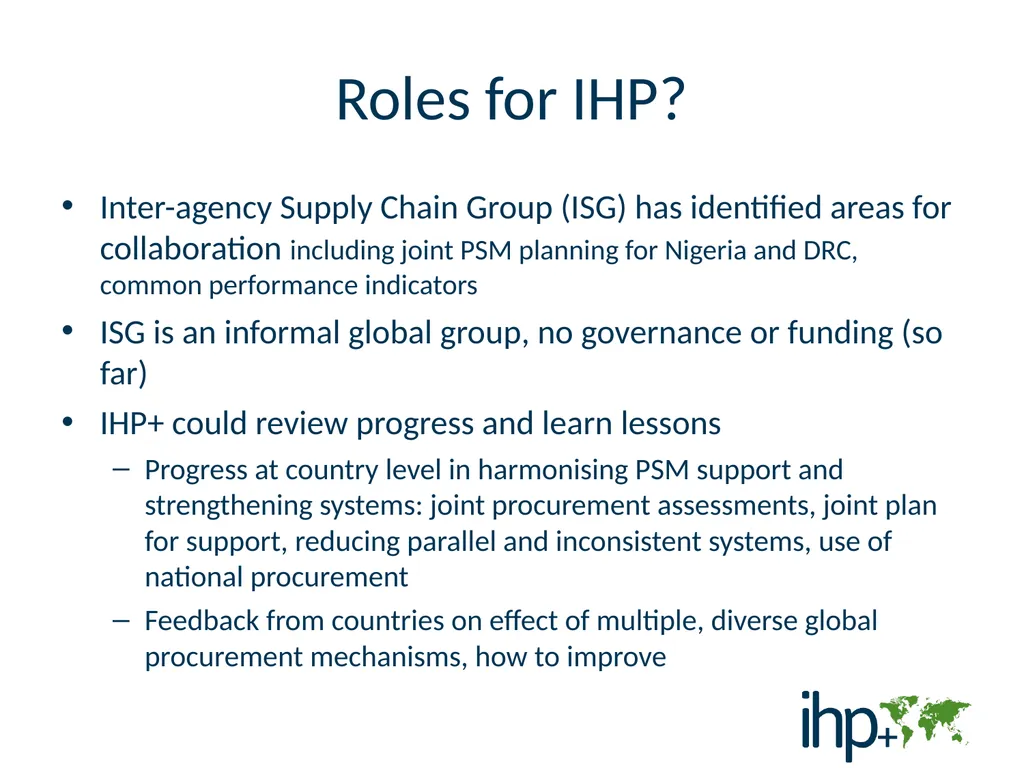 Roles for IHP?

• Inter-agency Supply Chain Group (ISG) has identified areas for collaboration including joint PSM planning for Nigeria and DRC, common performance indicators

• ISG is an informal global group, no governance or funding (so far)

• IHP+ could review progress and learn lessons

– Progress at country level in harmonising PSM support and strengthening systems: joint procurement assessments, joint plan for support, reducing parallel and inconsistent systems, use of national procurement

– Feedback from countries on effect of multiple, diverse global procurement mechanisms, how to improve

ihp+